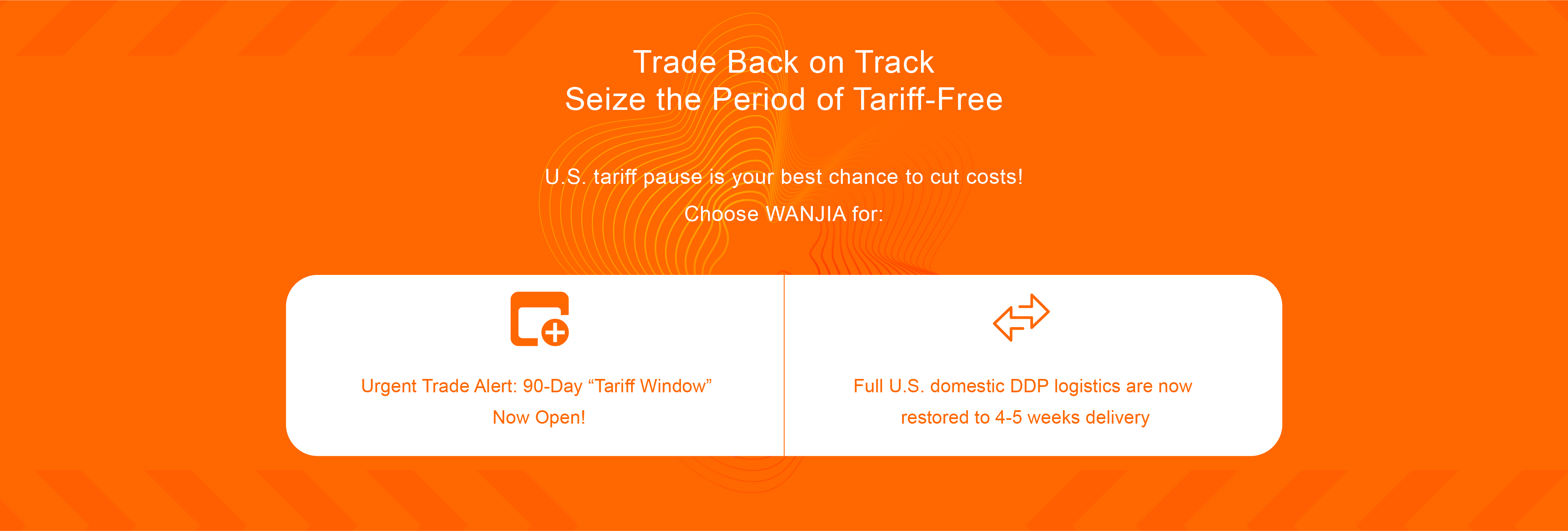 Trade Back on Track
Seize the Period of Tariff-Free

U.S. tariff pause is your best chance to cut costs!
Choose WANJIA for:

Urgent Trade Alert: 90-Day “Tariff Window” Now Open!

Full U.S. domestic DDP logistics are now restored to 4-5 weeks delivery